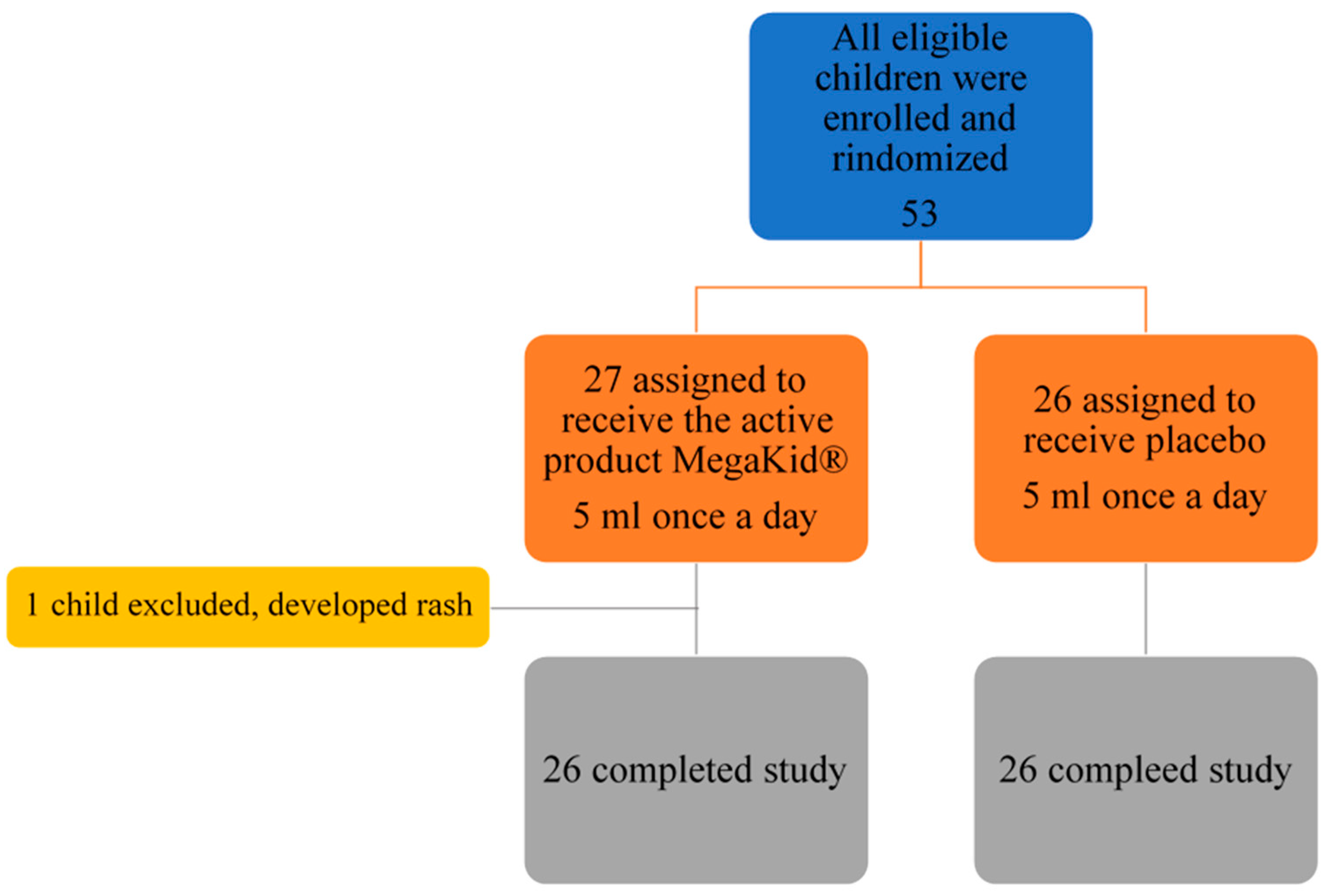 All eligible children were enrolled and rindomized

53

27 assigned to receive the active product MegaKid®

5 ml once a day

26 assigned to receive placebo

5 ml once a day

1 child excluded, developed rash

26 completed study

26 compleed study